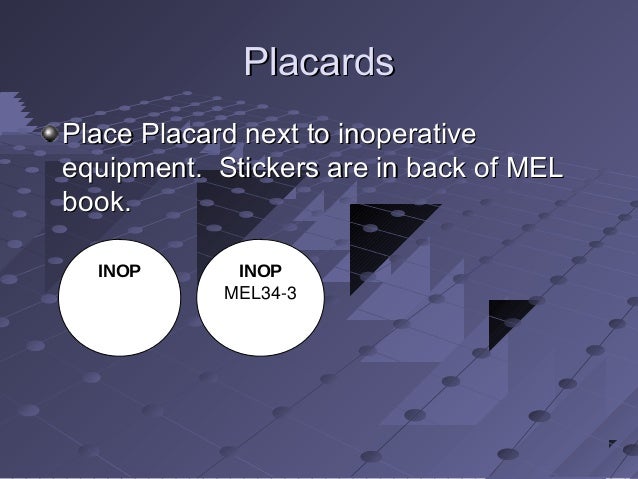 Placards

Place Placard next to inoperative equipment.  Stickers are in back of MEL book.

INOP

INOP
MEL34-3